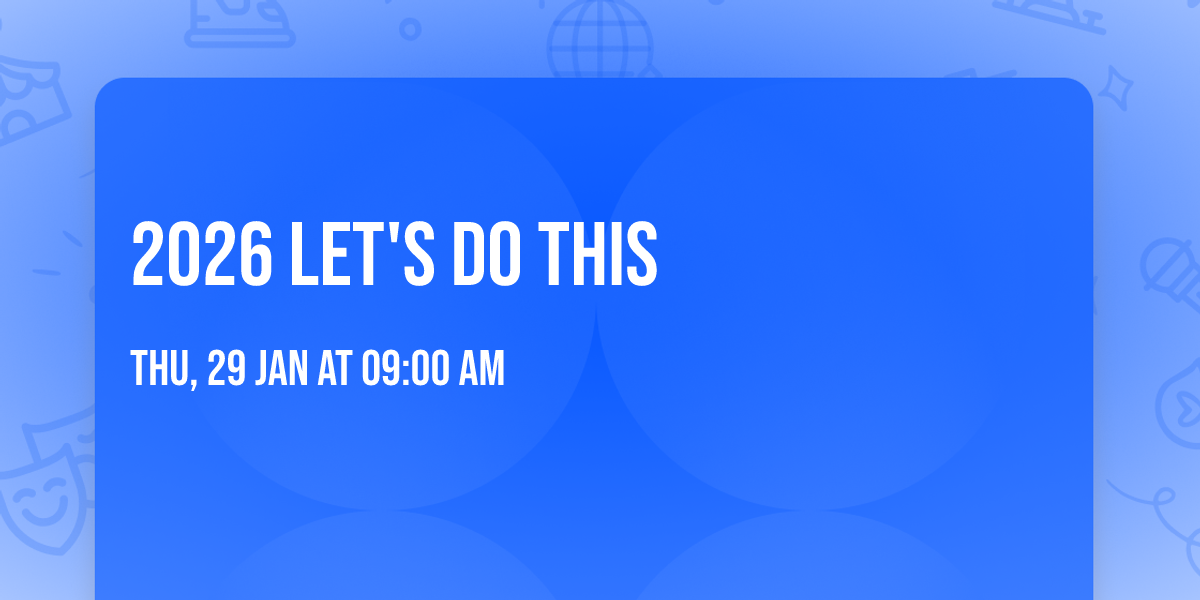 2026 LET'S DO THIS

THU, 29 JAN AT 09:00 AM